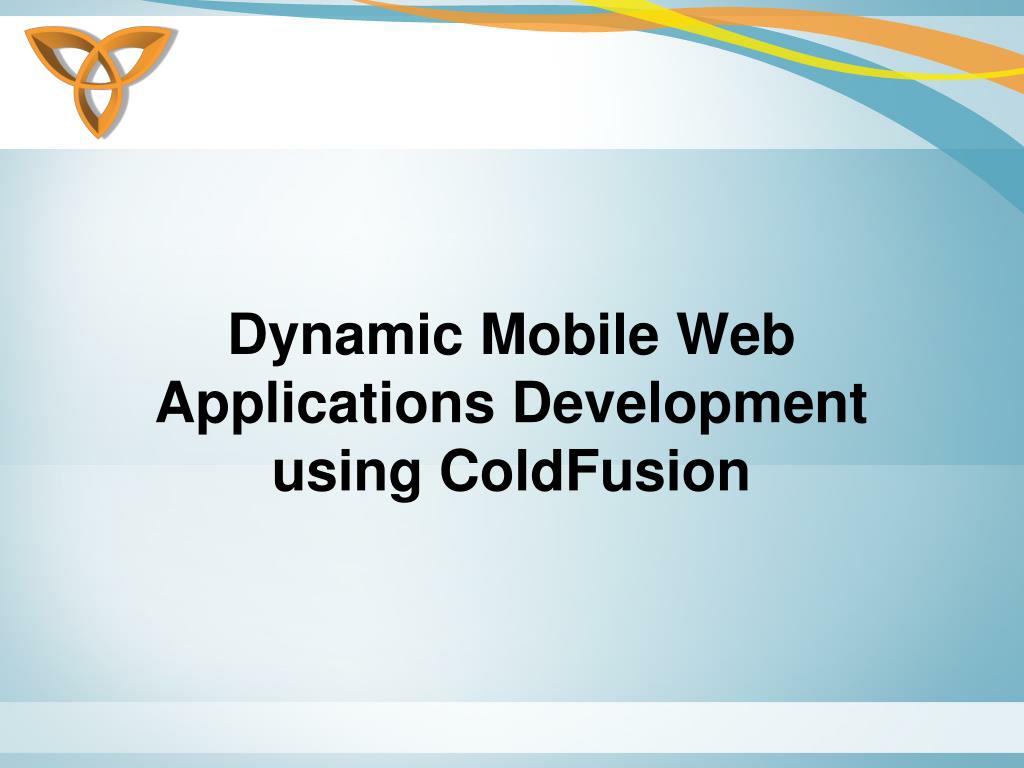 Dynamic Mobile Web Applications Development using ColdFusion